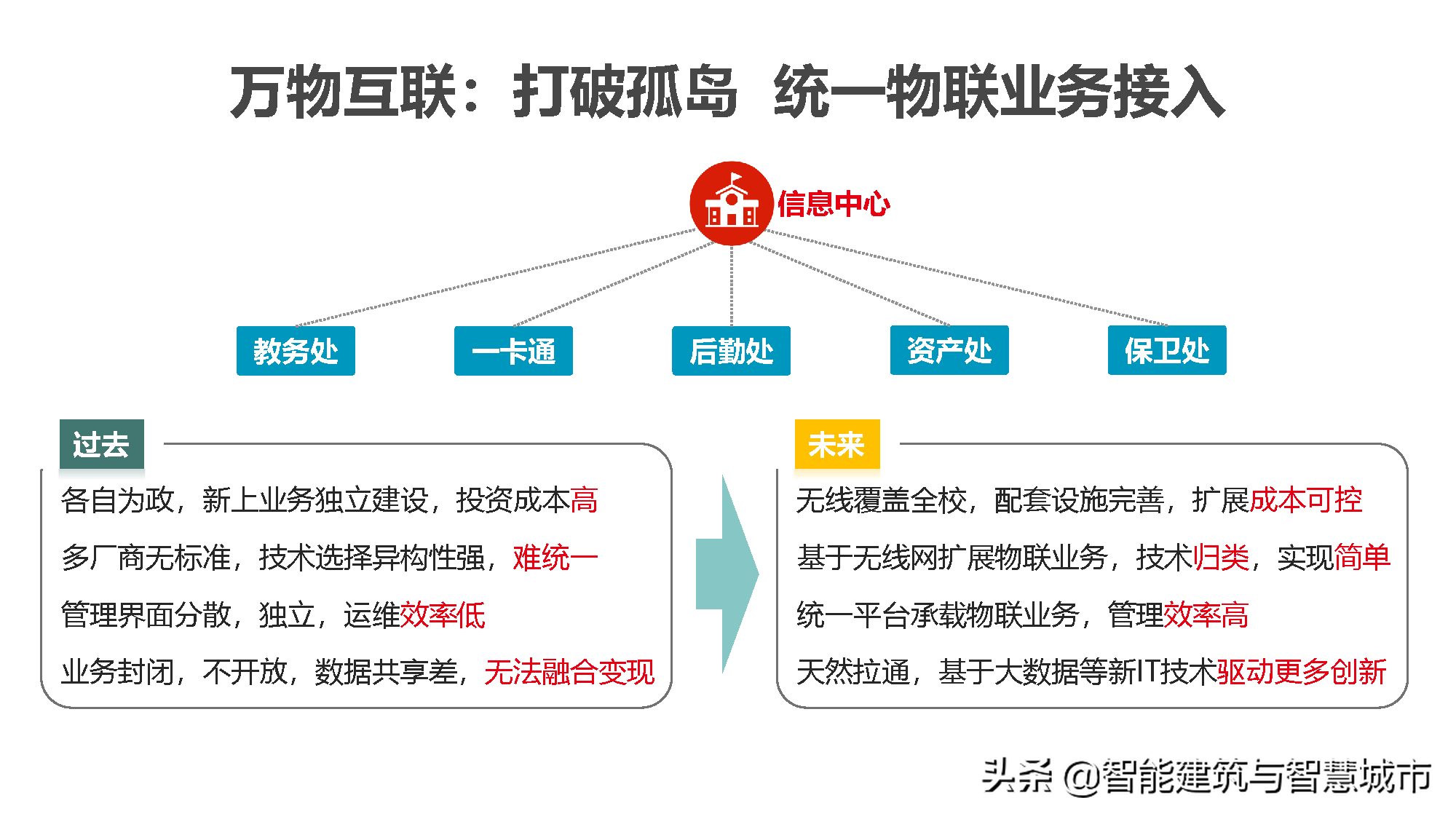 万物互联：打破孤岛 统一物联业务接入

信息中心

教务处

一卡通

后勤处

资产处

保卫处

过去

各自为政，新上业务独立建设，投资成本高

多厂商无标准，技术选择异构性强，难统一

管理界面分散，独立，运维效率低

业务封闭，不开放，数据共享差，无法融合变现

未来

无线覆盖全校，配套设施完善，扩展成本可控

基于无线网扩展物联业务，技术归类，实现简单

统一平台承载物联业务，管理效率高

天然拉通，基于大数据等新IT技术驱动更多创新

头条 @智能建筑与智慧城市